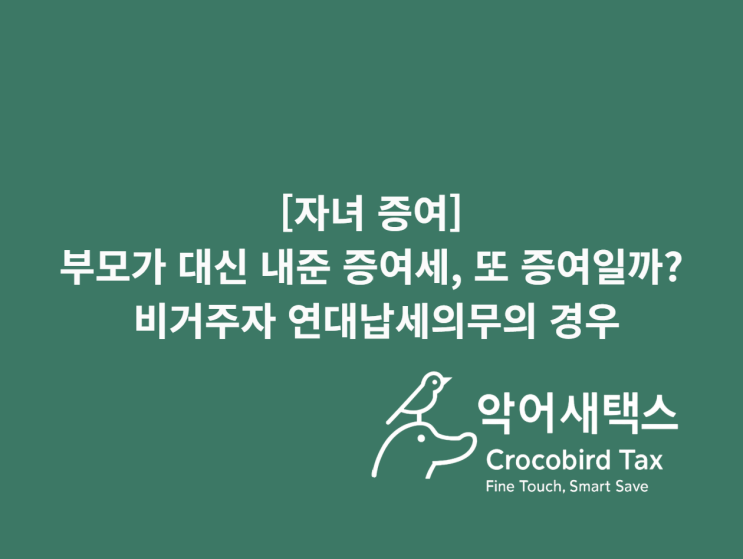 [자녀 증여]
부모가 대신 내준 증여세, 또 증여일까?
비거주자 연대납세의무의 경우

악어새택스
Crocobird Tax
Fine Touch, Smart Save